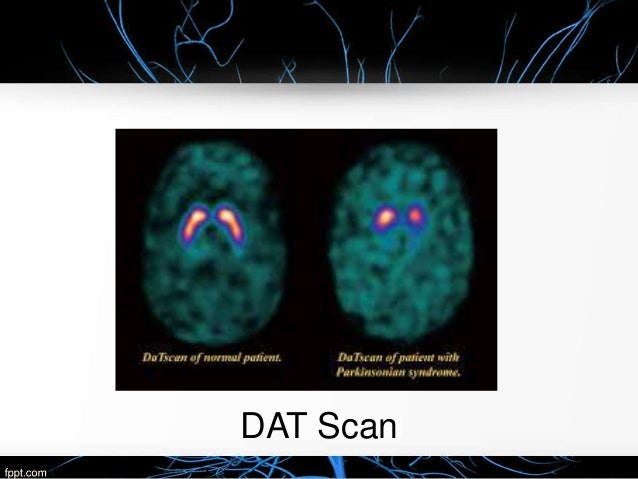 DaTscan of normal patient.

DaTscan of patient with Parkinsonian syndrome.

DAT Scan

fppt.com